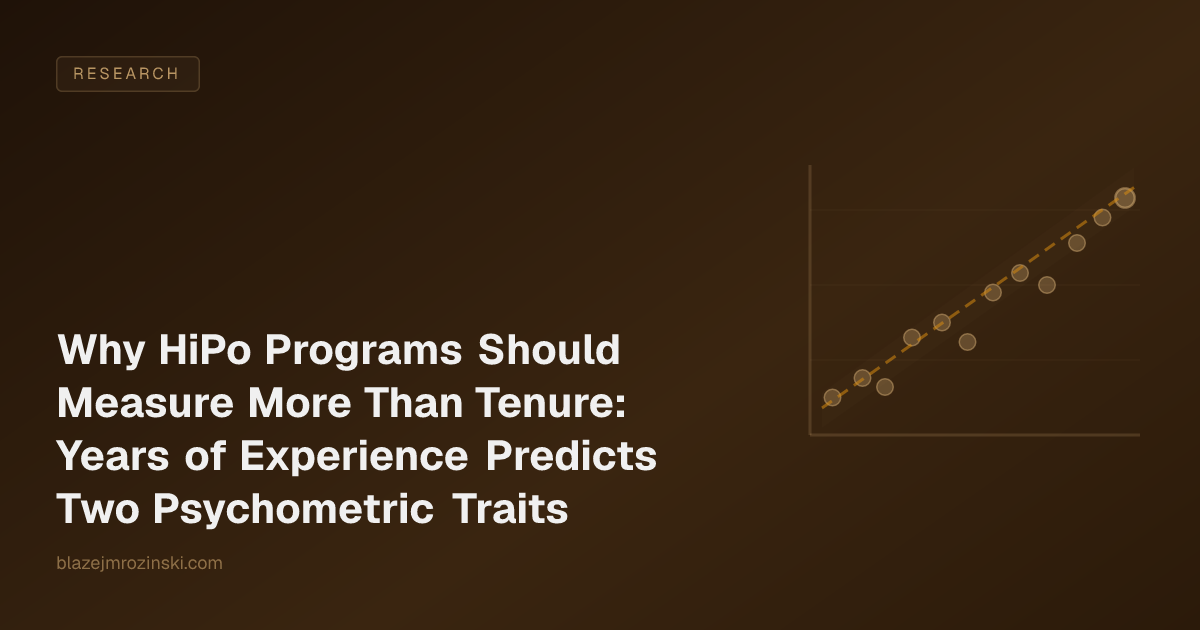 RESEARCH

Why HiPo Programs Should Measure More Than Tenure: Years of Experience Predicts Two Psychometric Traits

blazejmrozinski.com